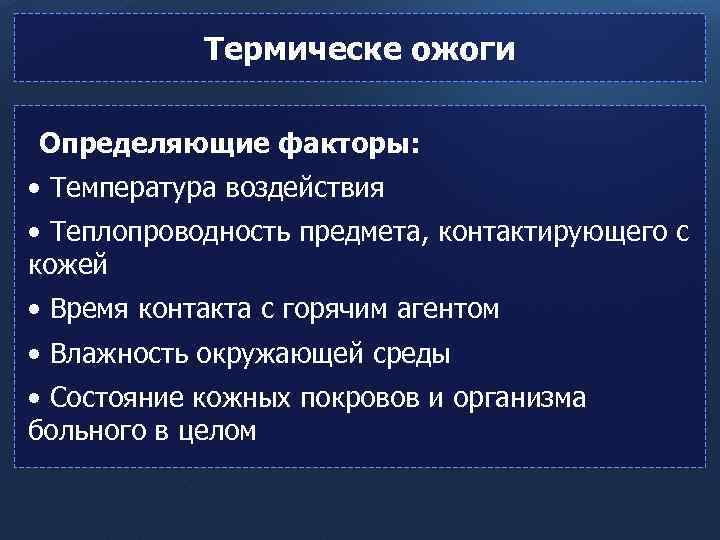 Термическе ожоги

Определяющие факторы:

• Температура воздействия

• Теплопроводность предмета, контактирующего с кожей

• Время контакта с горячим агентом

• Влажность окружающей среды

• Состояние кожных покровов и организма больного в целом